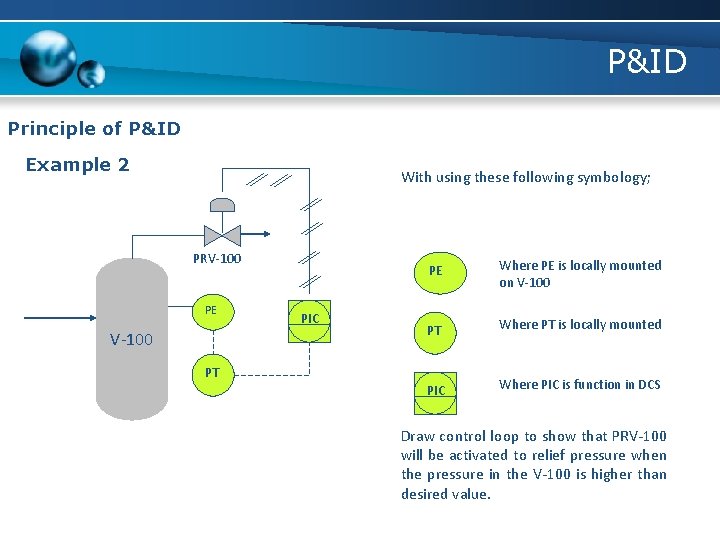 P&ID

Principle of P&ID

Example 2

PRV-100

V-100

PE

PT

PIC

With using these following symbology;

PE

Where PE is locally mounted on V-100

PT

Where PT is locally mounted

PIC

Where PIC is function in DCS

Draw control loop to show that PRV-100 will be activated to relief pressure when the pressure in the V-100 is higher than desired value.